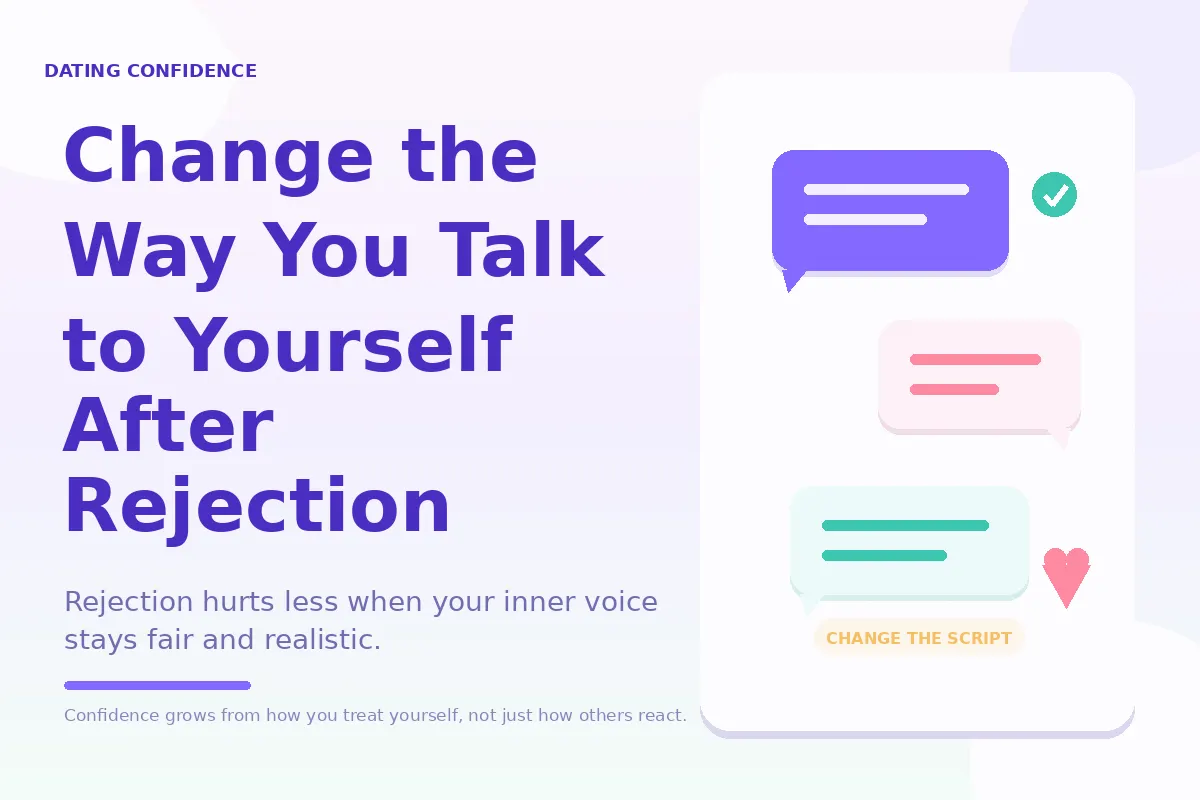 DATING CONFIDENCE

Change the Way You Talk to Yourself After Rejection

Rejection hurts less when your inner voice stays fair and realistic.

Confidence grows from how you treat yourself, not just how others react.

CHANGE THE SCRIPT